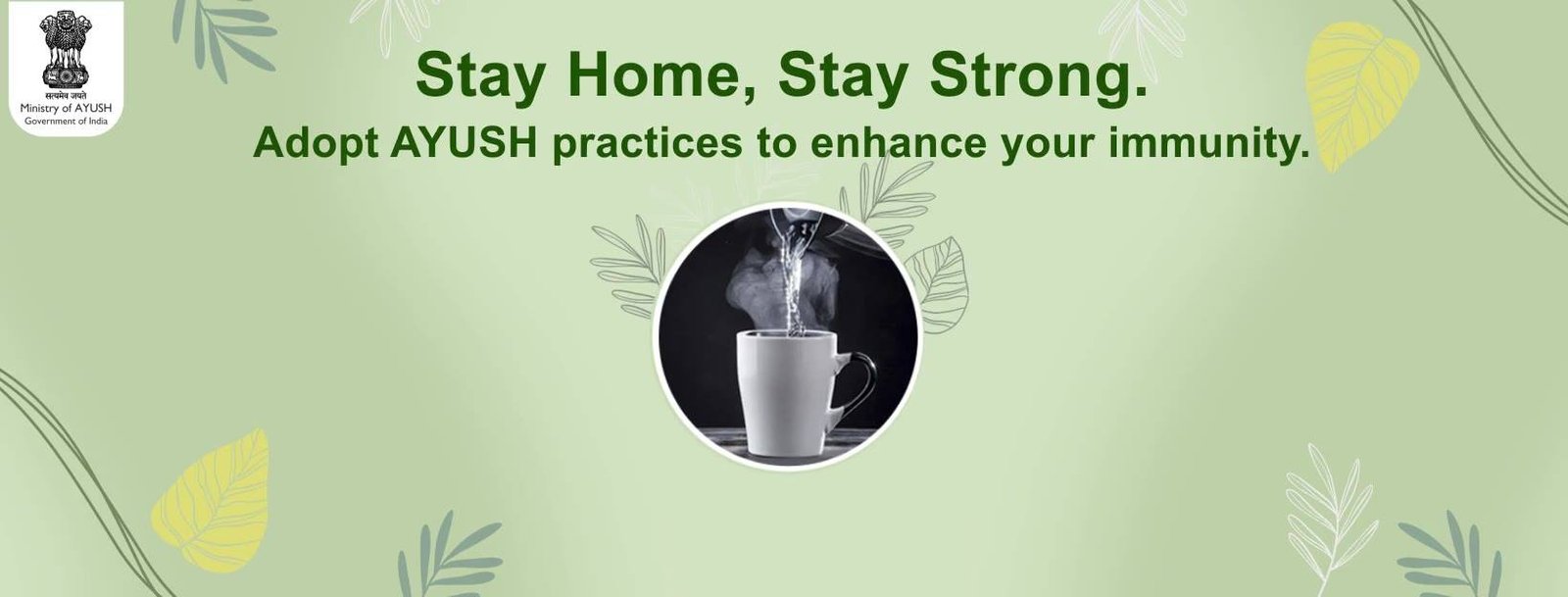 सत्यमेव जयते
Ministry of AYUSH
Government of India

Stay Home, Stay Strong.
Adopt AYUSH practices to enhance your immunity.